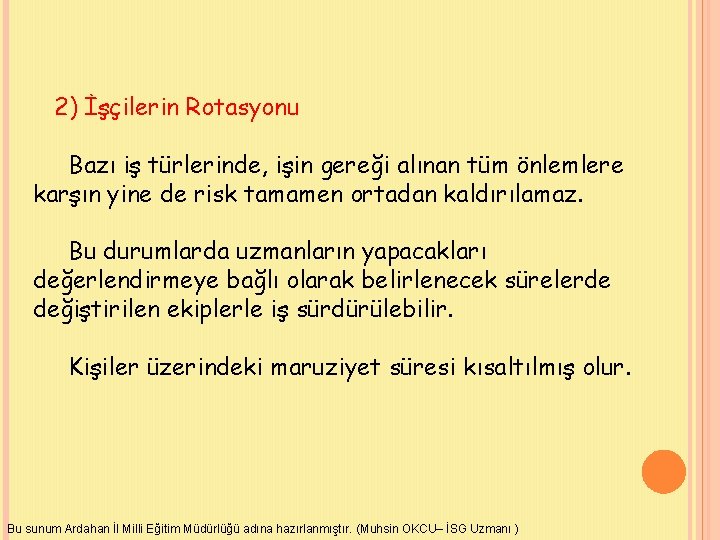 2) İşçilerin Rotasyonu

Bazı iş türlerinde, işin gereği alınan tüm önlemlere karşın yine de risk tamamen ortadan kaldırılamaz.

Bu durumlarda uzmanların yapacakları değerlendirmeye bağlı olarak belirlenecek sürelerde değiştirilen ekiplerle iş sürdürülebilir.

Kişiler üzerindeki maruziyet süresi kısaltılmış olur.

Bu sunum Ardahan İl Milli Eğitim Müdürlüğü adına hazırlanmıştır. (Muhsin OKCU– İSG Uzmanı )